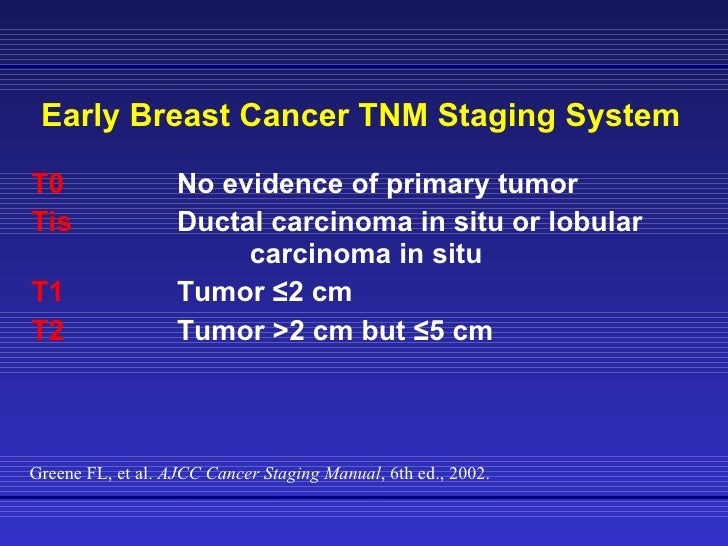 Early Breast Cancer TNM Staging System

T0 No evidence of primary tumor
Tis Ductal carcinoma in situ or lobular carcinoma in situ
T1 Tumor ≤2 cm
T2 Tumor >2 cm but ≤5 cm

Greene FL, et al. AJCC Cancer Staging Manual, 6th ed., 2002.